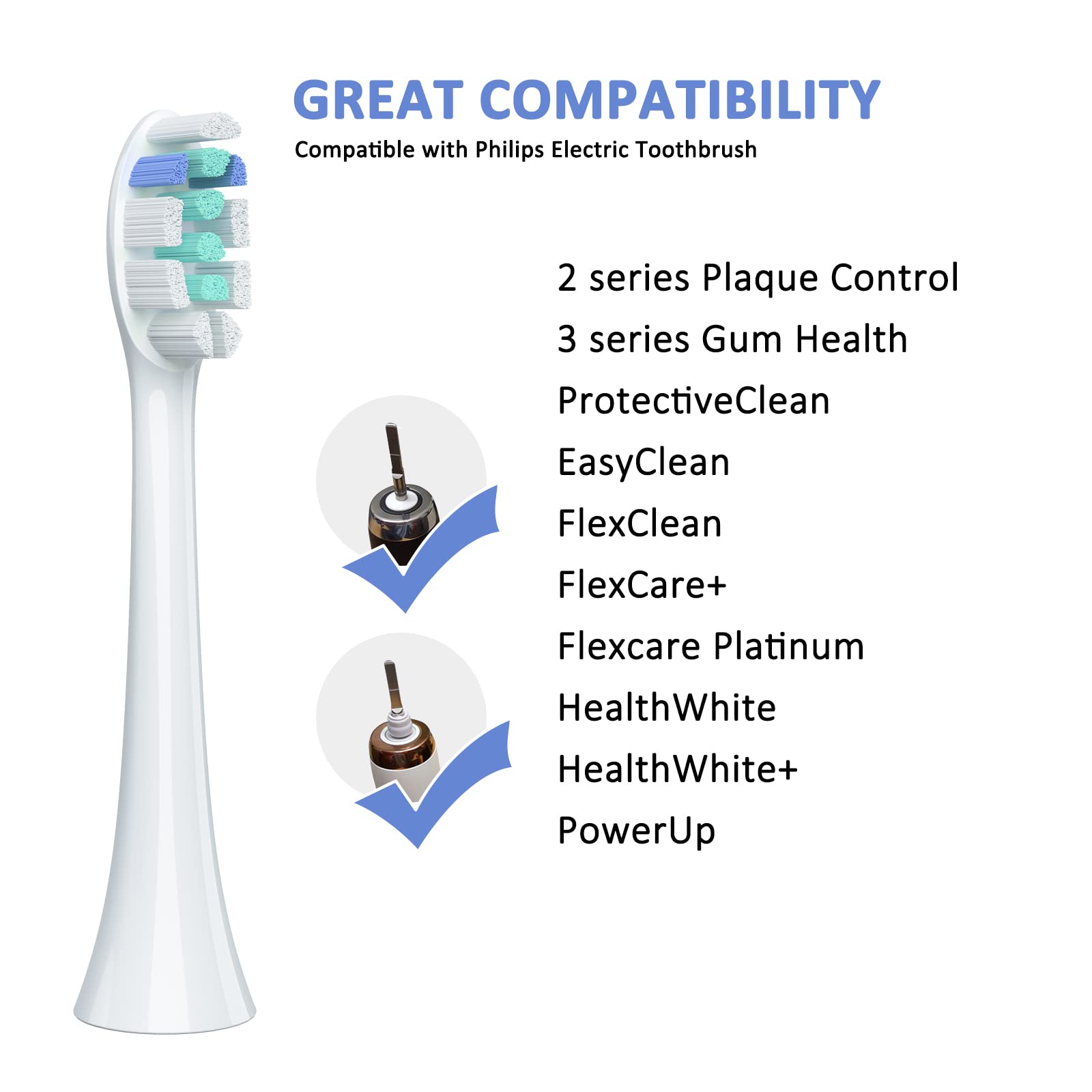 GREAT COMPATIBILITY
Compatible with Philips Electric Toothbrush

2 series Plaque Control
3 series Gum Health
ProtectiveClean
EasyClean
FlexClean
FlexCare+
Flexcare Platinum
HealthWhite
HealthWhite+
PowerUp